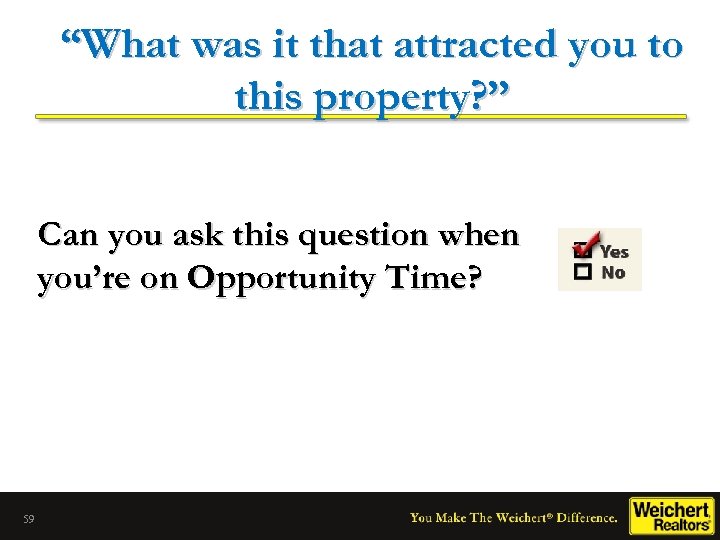 “What was it that attracted you to this property?”

Can you ask this question when you’re on Opportunity Time?

Yes
No

59

You Make The Weichert® Difference.

Weichert Realtors